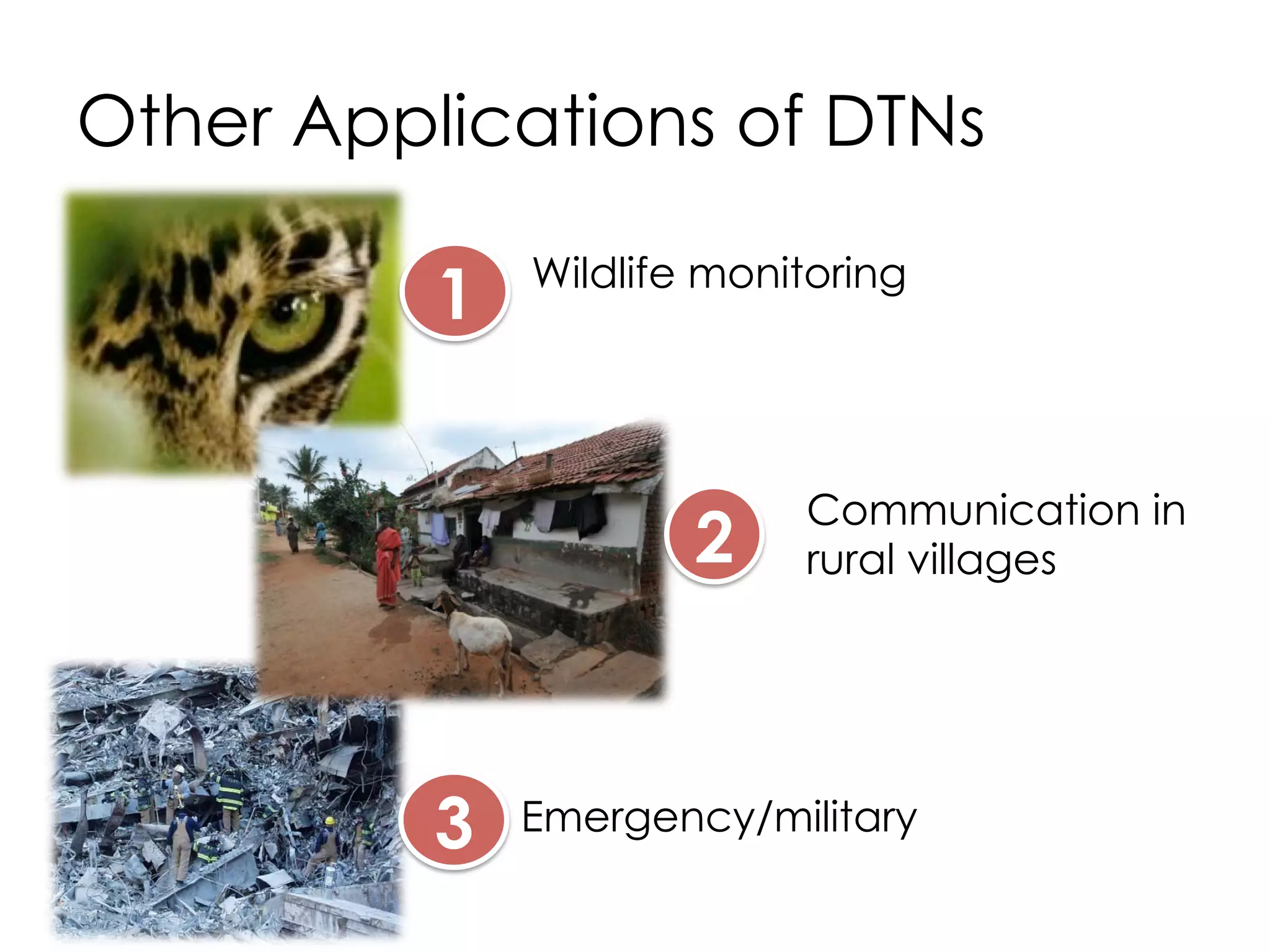 Other Applications of DTNs

1 Wildlife monitoring

2 Communication in rural villages

3 Emergency/military